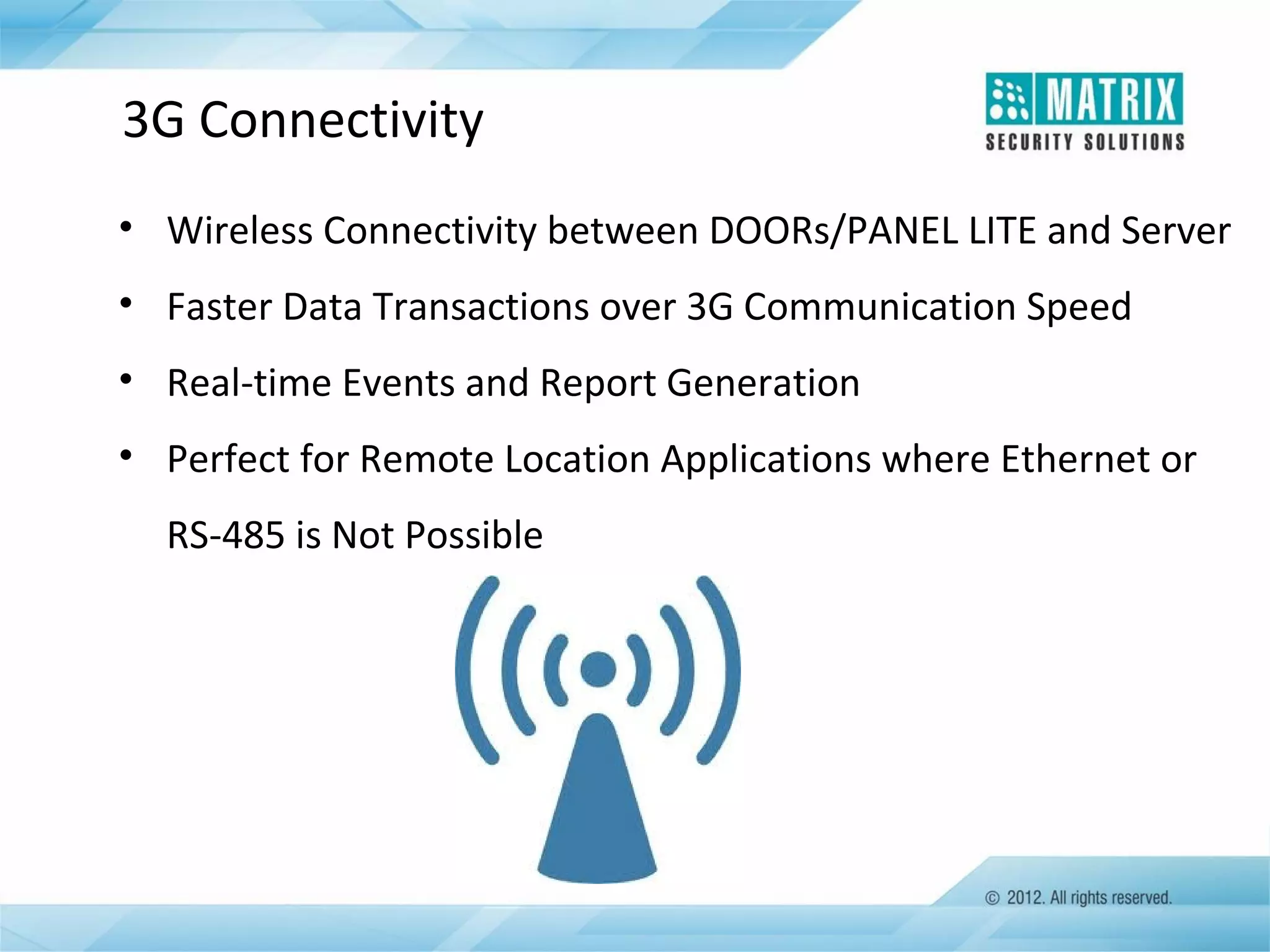 3G Connectivity

MATRIX
SECURITY SOLUTIONS

• Wireless Connectivity between DOORs/PANEL LITE and Server
• Faster Data Transactions over 3G Communication Speed
• Real-time Events and Report Generation
• Perfect for Remote Location Applications where Ethernet or RS-485 is Not Possible

© 2012. All rights reserved.